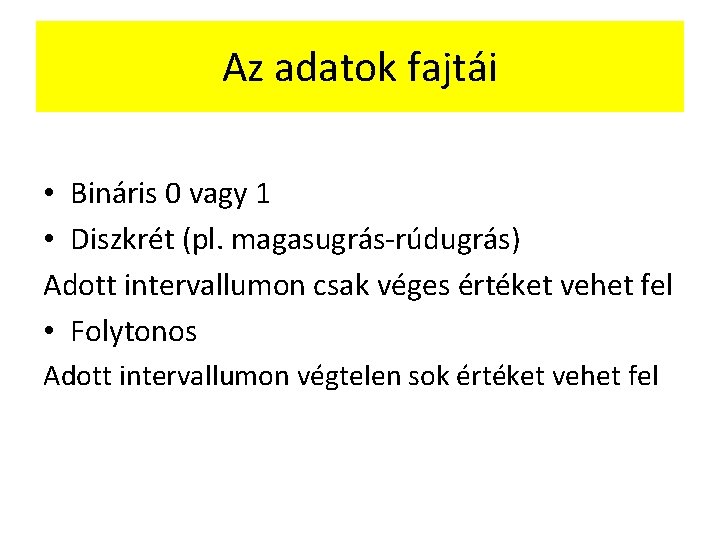 Az adatok fajtái

• Bináris 0 vagy 1
• Diszkrét (pl. magasugrás-rúdugrás)
Adott intervallumon csak véges értéket vehet fel
• Folytonos
Adott intervallumon végtelen sok értéket vehet fel